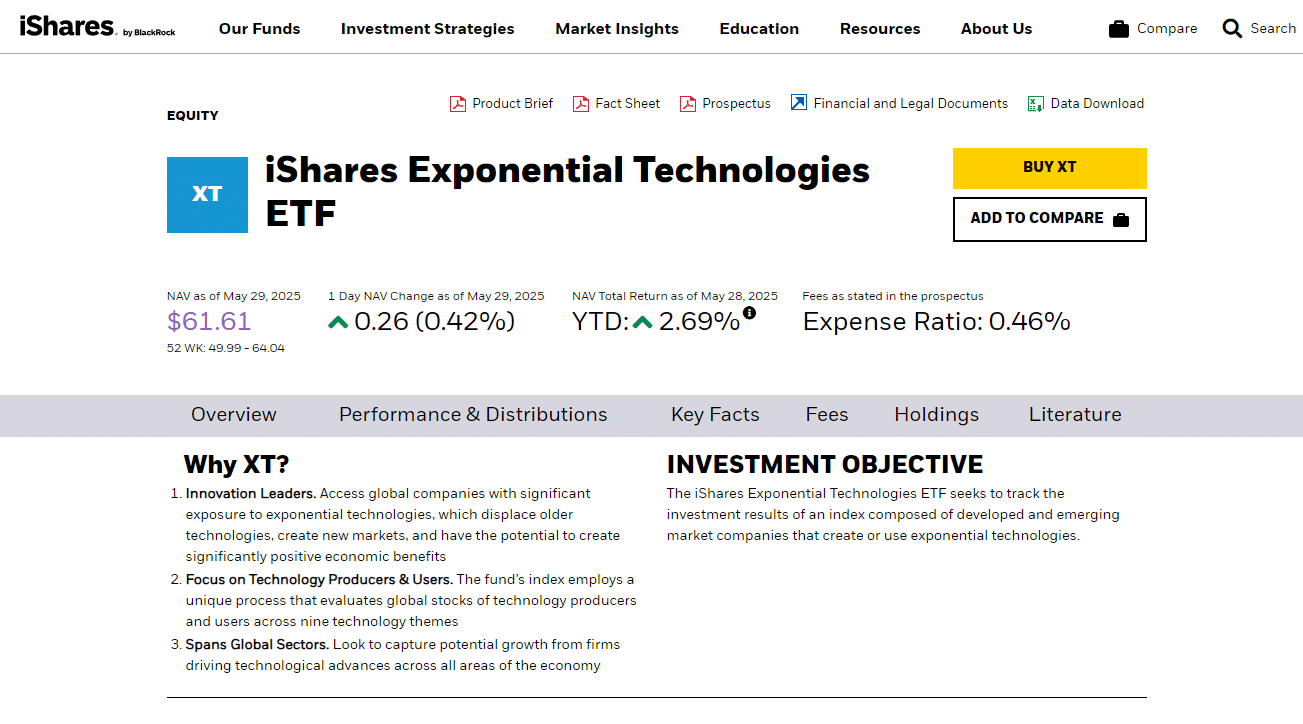 iShares by BlackRock

Our Funds Investment Strategies Market Insights Education Resources About Us

Compare Search

EQUITY

Product Brief Fact Sheet Prospectus Financial and Legal Documents Data Download

XT

iShares Exponential Technologies ETF

BUY XT

ADD TO COMPARE

NAV as of May 29, 2025
$61.61
52 WK: 49.99 - 64.04

1 Day NAV Change as of May 29, 2025
0.26 (0.42%)

NAV Total Return as of May 28, 2025
YTD: 2.69%

Fees as stated in the prospectus
Expense Ratio: 0.46%

Overview Performance & Distributions Key Facts Fees Holdings Literature

Why XT?

1. Innovation Leaders. Access global companies with significant exposure to exponential technologies, which displace older technologies, create new markets, and have the potential to create significantly positive economic benefits
2. Focus on Technology Producers & Users. The fund's index employs a unique process that evaluates global stocks of technology producers and users across nine technology themes
3. Spans Global Sectors. Look to capture potential growth from firms driving technological advances across all areas of the economy

INVESTMENT OBJECTIVE

The iShares Exponential Technologies ETF seeks to track the investment results of an index composed of developed and emerging market companies that create or use exponential technologies.